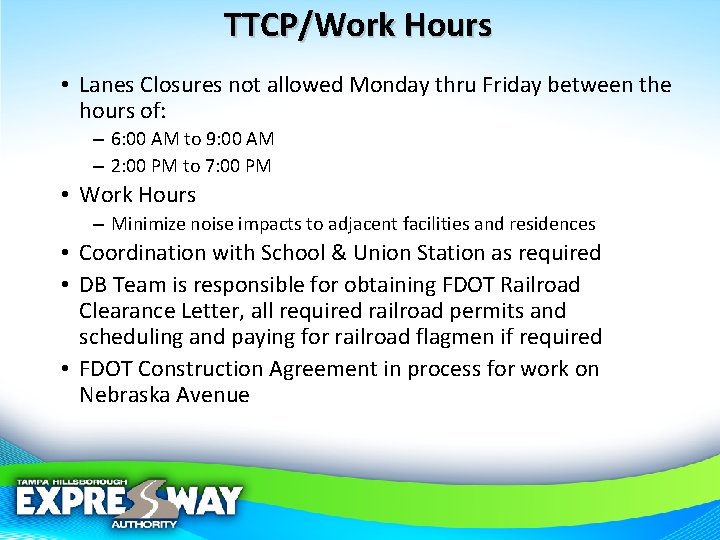 TTCP/Work Hours

• Lanes Closures not allowed Monday thru Friday between the hours of:
– 6:00 AM to 9:00 AM
– 2:00 PM to 7:00 PM

• Work Hours
– Minimize noise impacts to adjacent facilities and residences

• Coordination with School & Union Station as required

• DB Team is responsible for obtaining FDOT Railroad Clearance Letter, all required railroad permits and scheduling and paying for railroad flagmen if required

• FDOT Construction Agreement in process for work on Nebraska Avenue

TAMPA HILLSBOROUGH
EXPRESSWAY
AUTHORITY